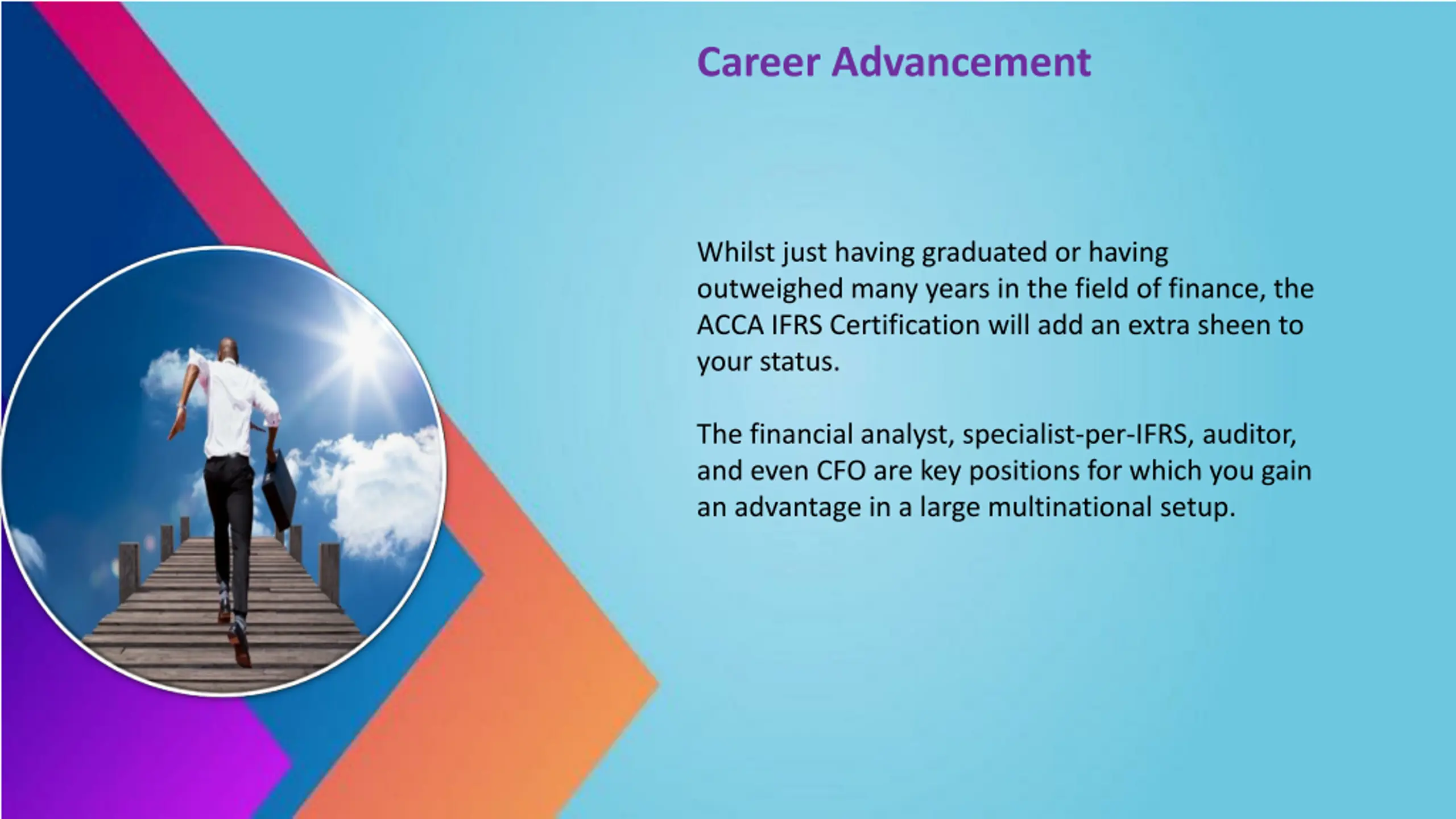 Career Advancement

Whilst just having graduated or having outweighed many years in the field of finance, the ACCA IFRS Certification will add an extra sheen to your status.

The financial analyst, specialist-per-IFRS, auditor, and even CFO are key positions for which you gain an advantage in a large multinational setup.